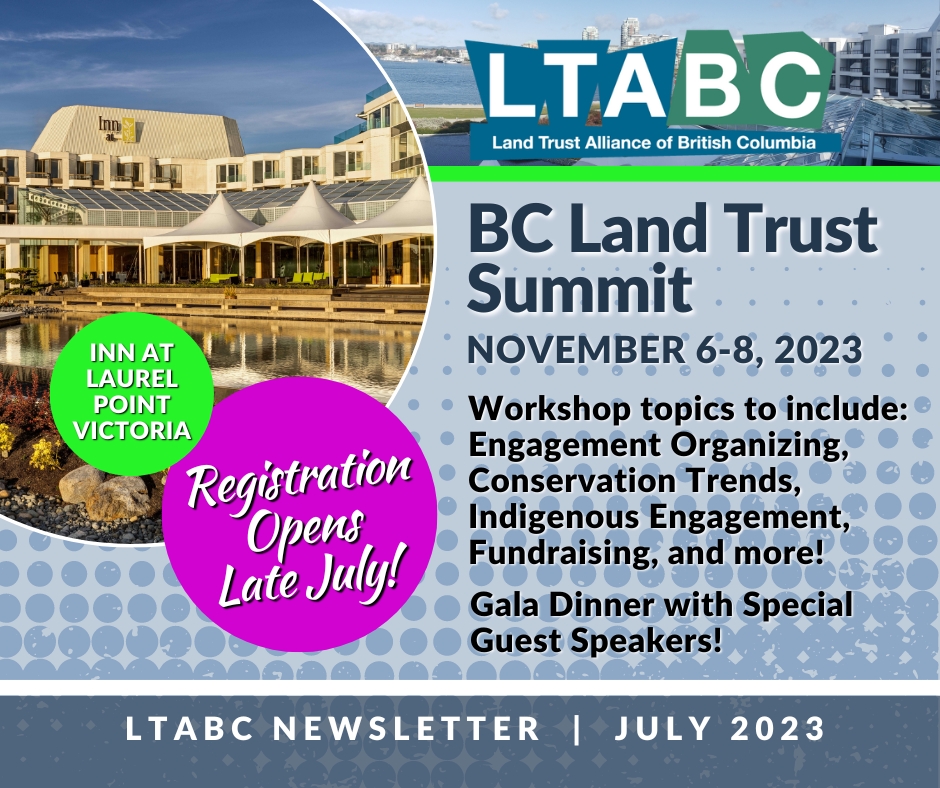 Inn at

LTABC
Land Trust Alliance of British Columbia

BC Land Trust Summit
NOVEMBER 6-8, 2023

INN AT LAUREL POINT VICTORIA

Registration Opens Late July!

Workshop topics to include: Engagement Organizing, Conservation Trends, Indigenous Engagement, Fundraising, and more!

Gala Dinner with Special Guest Speakers!

LTABC NEWSLETTER | JULY 2023